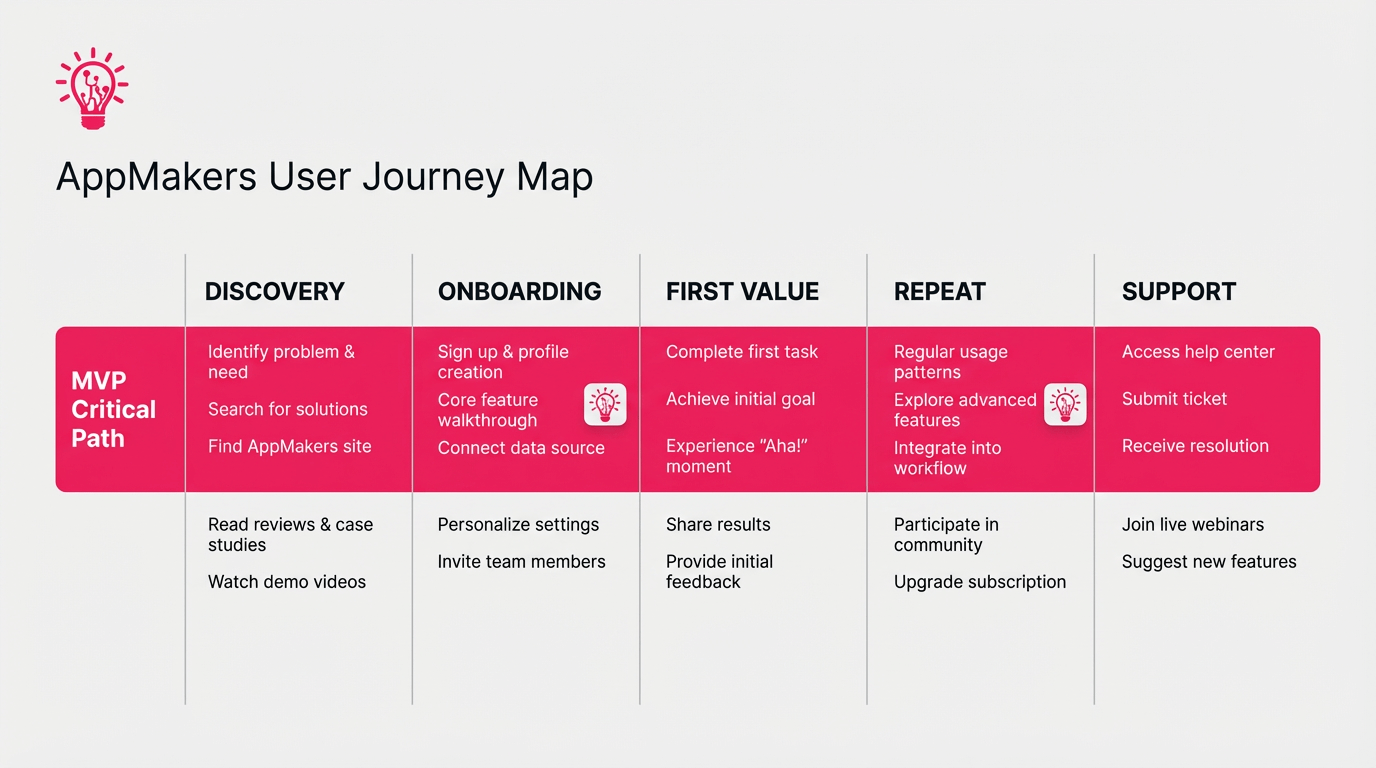 AppMakers User Journey Map

| | DISCOVERY | ONBOARDING | FIRST VALUE | REPEAT | SUPPORT |
|---|---|---|---|---|---|
| MVP Critical Path | Identify problem & need<br>Search for solutions<br>Find AppMakers site | Sign up & profile creation<br>Core feature walkthrough<br>Connect data source | Complete first task<br>Achieve initial goal<br>Experience “Aha!” moment | Regular usage patterns<br>Explore advanced features<br>Integrate into workflow | Access help center<br>Submit ticket<br>Receive resolution |
| | Read reviews & case studies<br>Watch demo videos | Personalize settings<br>Invite team members | Share results<br>Provide initial feedback | Participate in community<br>Upgrade subscription | Join live webinars<br>Suggest new features |